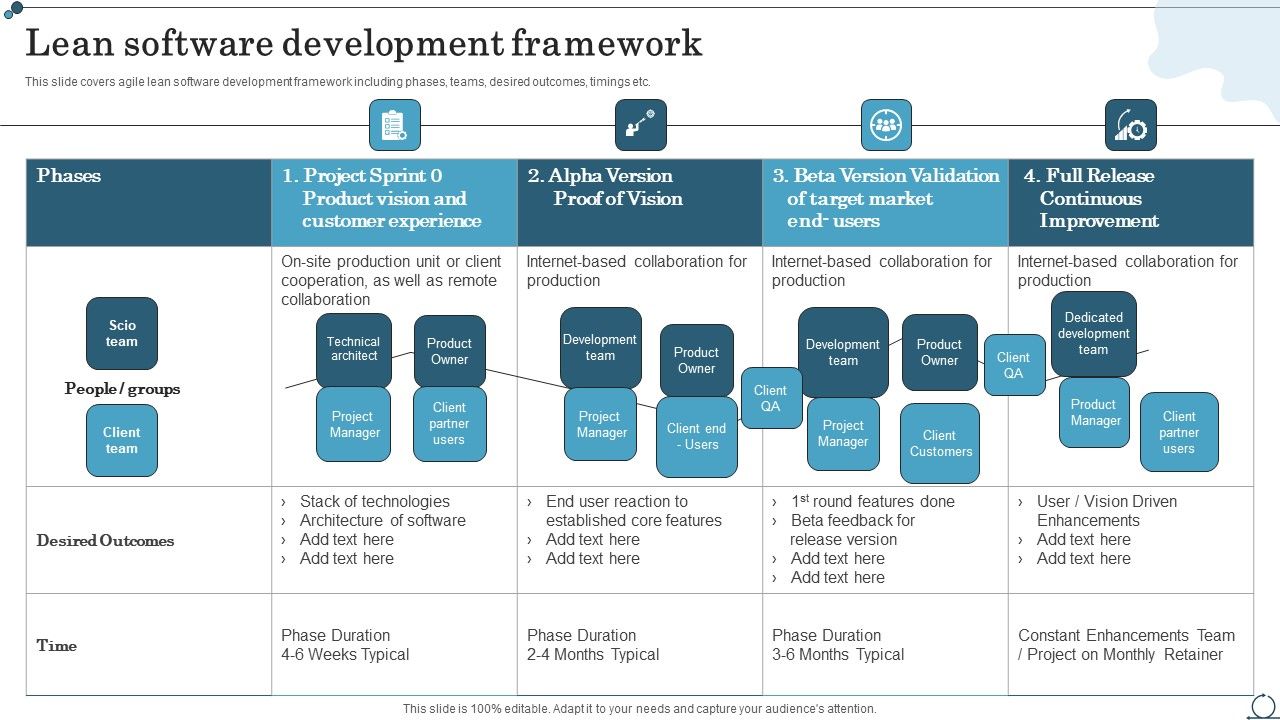 Lean software development framework

This slide covers agile lean software development framework including phases, teams, desired outcomes, timings etc.

| Phases | 1. Project Sprint 0 Product vision and customer experience | 2. Alpha Version Proof of Vision | 3. Beta Version Validation of target market end- users | 4. Full Release Continuous Improvement |
|---|---|---|---|---|
| Scio team People / groups Client team | On-site production unit or client cooperation, as well as remote collaboration Technical architect Product Owner Project Manager Client partner users | Internet-based collaboration for production Development team Product Owner Project Manager Client end - Users Client QA | Internet-based collaboration for production Development team Product Owner Project Manager Client Customers Client QA | Internet-based collaboration for production Dedicated development team Product Manager Client partner users |
| Desired Outcomes | › Stack of technologies › Architecture of software › Add text here › Add text here | › End user reaction to established core features › Add text here › Add text here | › $1^{st}$ round features done › Beta feedback for release version › Add text here › Add text here | › User / Vision Driven Enhancements › Add text here › Add text here |
| Time | Phase Duration 4-6 Weeks Typical | Phase Duration 2-4 Months Typical | Phase Duration 3-6 Months Typical | Constant Enhancements Team / Project on Monthly Retainer |

This slide is 100% editable. Adapt it to your needs and capture your audience's attention.